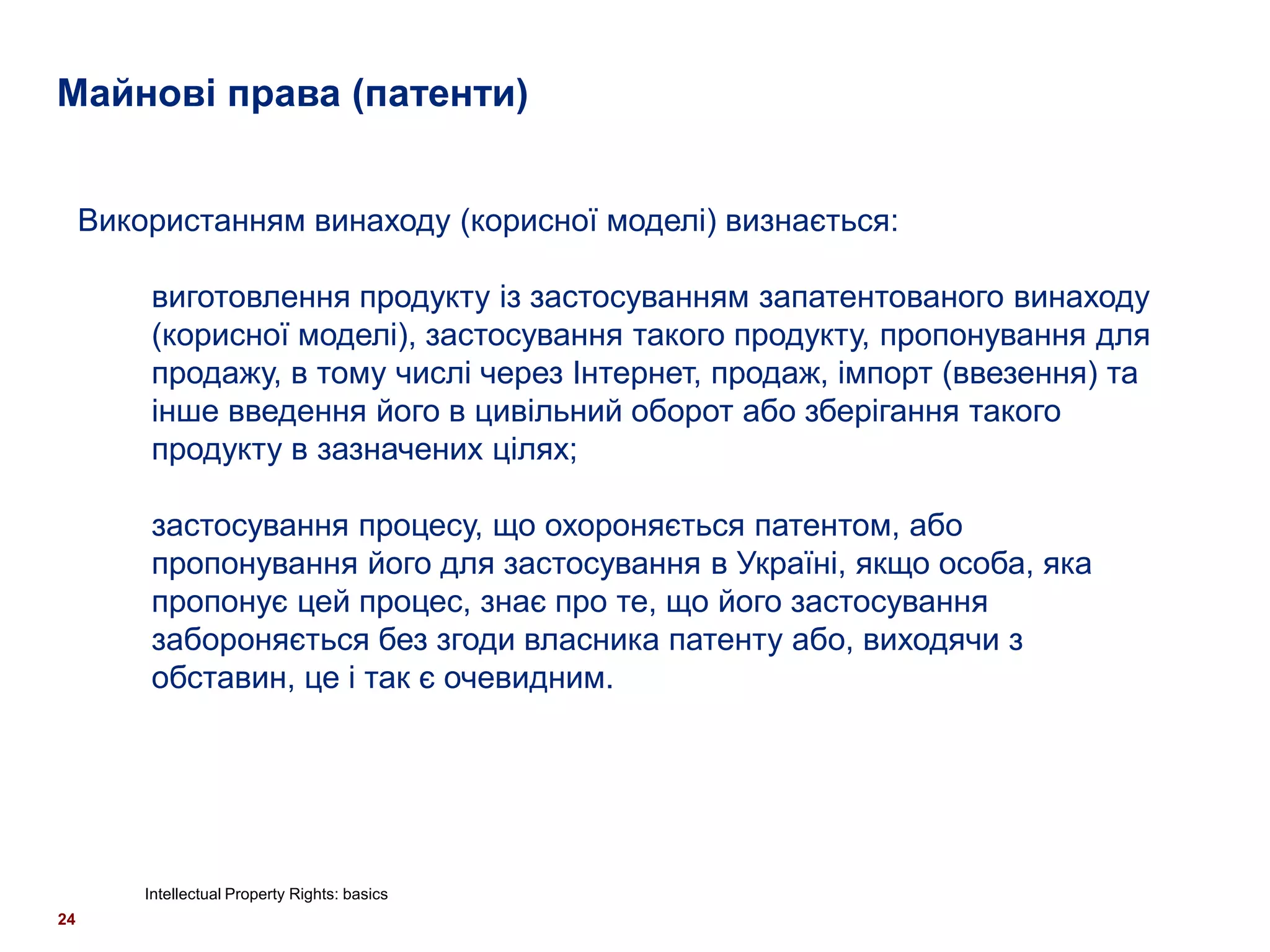 Майнові права (патенти)

Використанням винаходу (корисної моделі) визнається:

виготовлення продукту із застосуванням запатентованого винаходу (корисної моделі), застосування такого продукту, пропонування для продажу, в тому числі через Інтернет, продаж, імпорт (ввезення) та інше введення його в цивільний оборот або зберігання такого продукту в зазначених цілях;

застосування процесу, що охороняється патентом, або пропонування його для застосування в Україні, якщо особа, яка пропонує цей процес, знає про те, що його застосування забороняється без згоди власника патенту або, виходячи з обставин, це і так є очевидним.

Intellectual Property Rights: basics

24